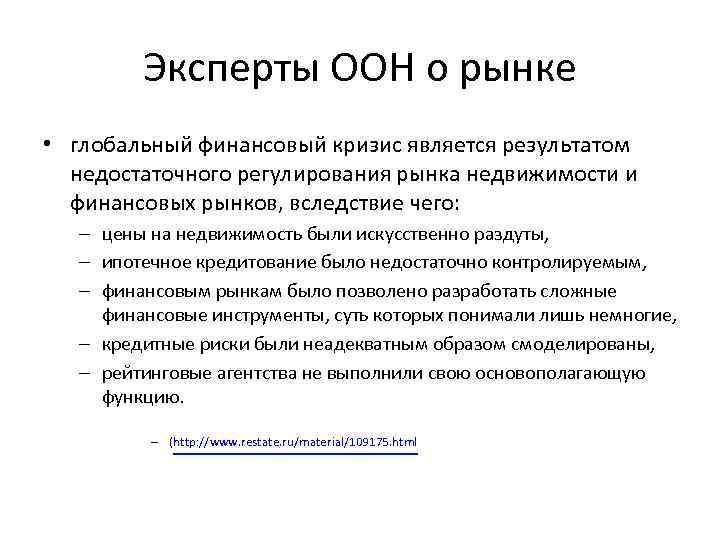 Эксперты ООН о рынке

• глобальный финансовый кризис является результатом недостаточного регулирования рынка недвижимости и финансовых рынков, вследствие чего:
– цены на недвижимость были искусственно раздуты,
– ипотечное кредитование было недостаточно контролируемым,
– финансовым рынкам было позволено разработать сложные финансовые инструменты, суть которых понимали лишь немногие,
– кредитные риски были неадекватным образом смоделированы,
– рейтинговые агентства не выполнили свою основополагающую функцию.

– (http://www.restate.ru/material/109175.html